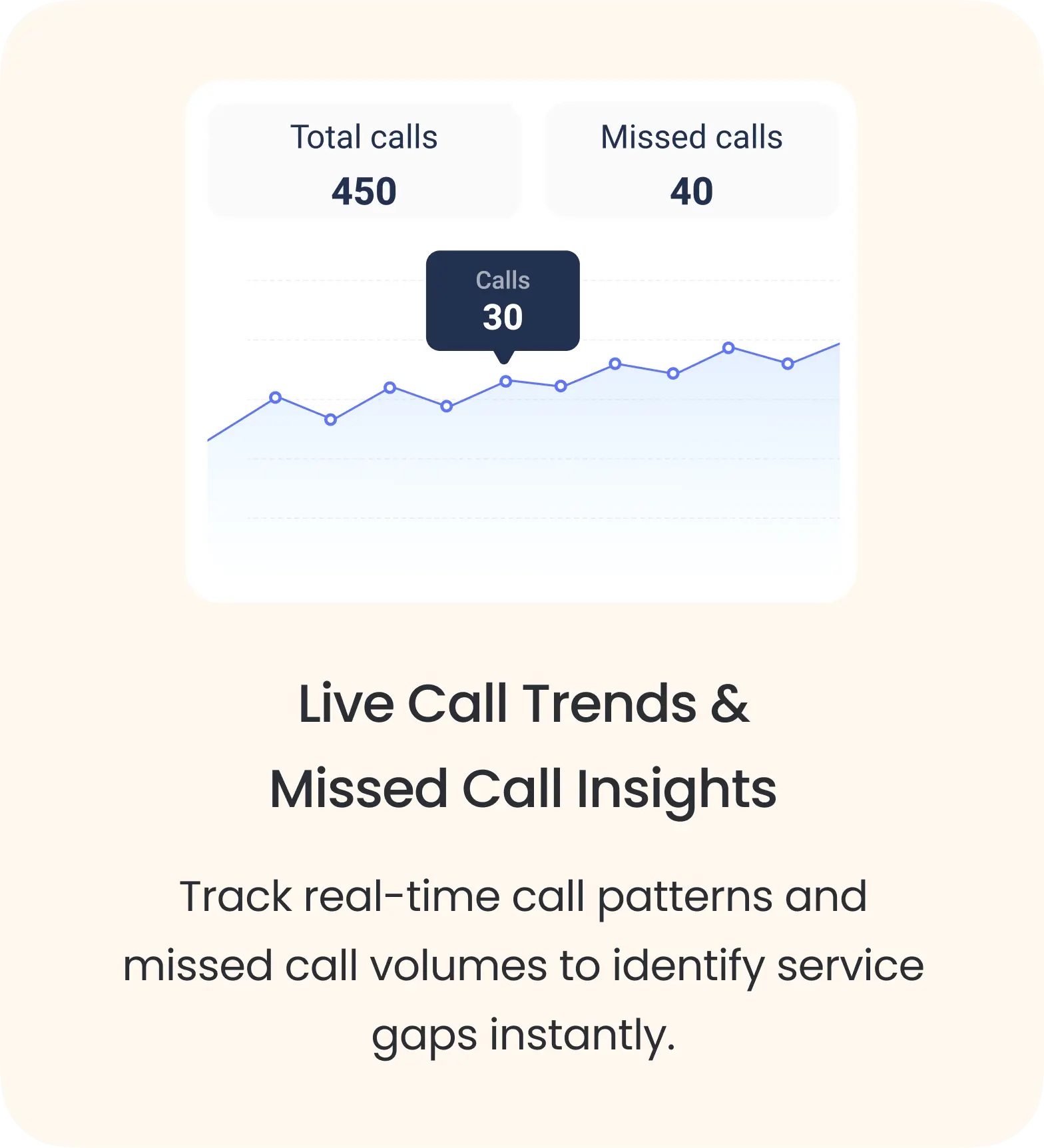 Total calls
450

Missed calls
40

Calls
30

Live Call Trends &
Missed Call Insights

Track real-time call patterns and missed call volumes to identify service gaps instantly.